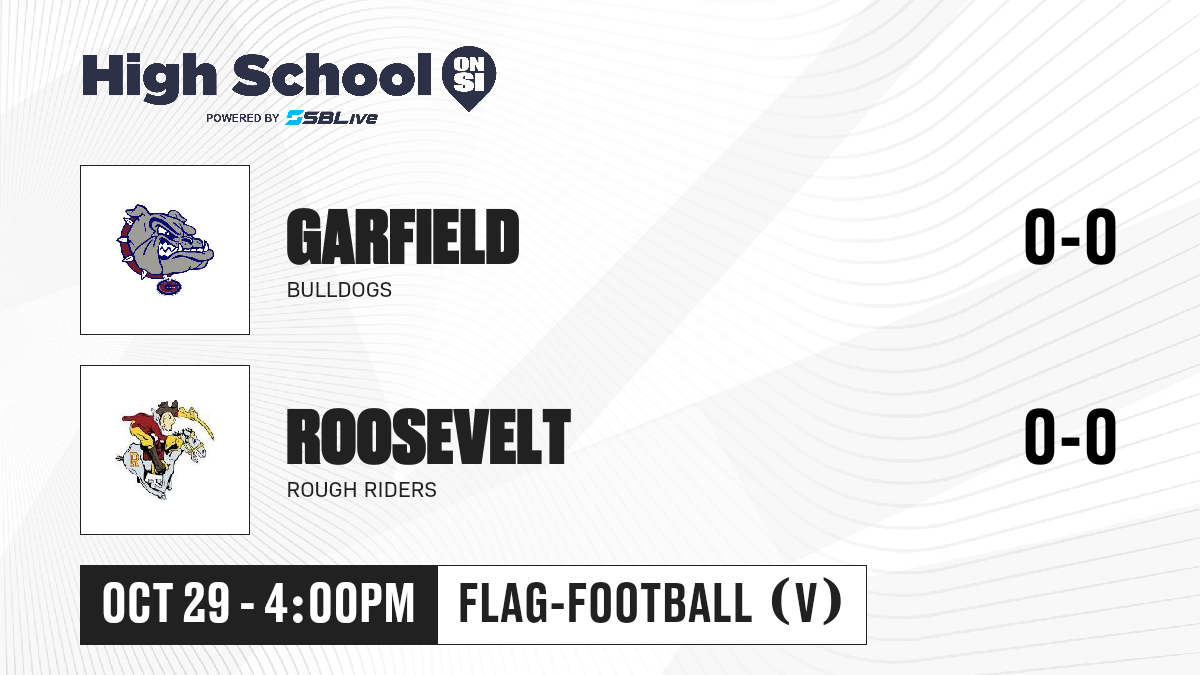 High School ON SI
POWERED BY SBLive

GARFIELD
BULLDOGS
0-0

ROOSEVELT
ROUGH RIDERS
0-0

OCT 29 - 4:00PM
FLAG-FOOTBALL (V)